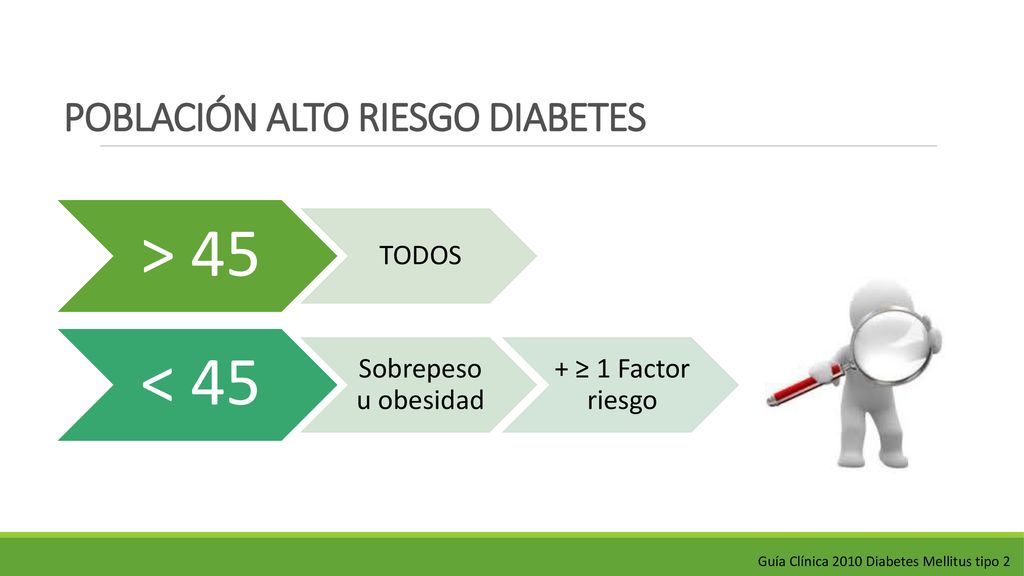 POBLACIÓN ALTO RIESGO DIABETES

> 45

TODOS

< 45

Sobrepeso u obesidad

+ ≥ 1 Factor riesgo

Guía Clínica 2010 Diabetes Mellitus tipo 2